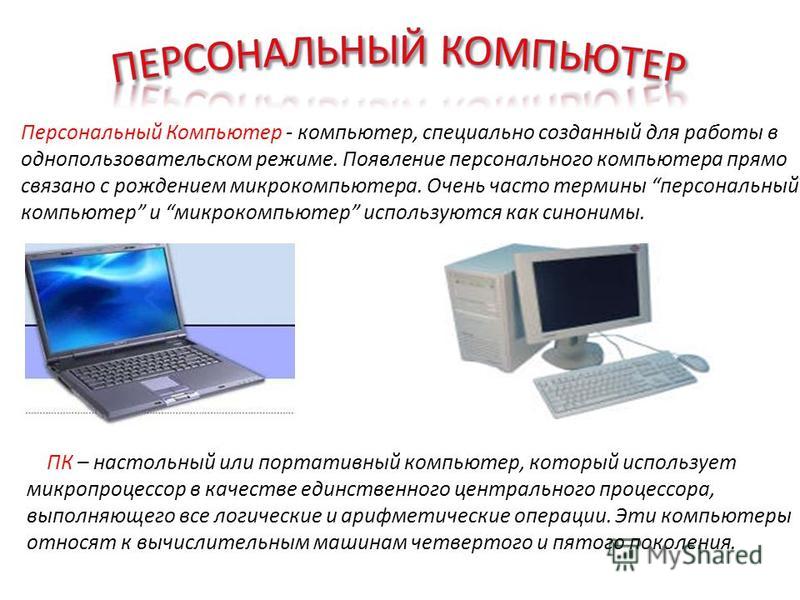 ПЕРСОНАЛЬНЫЙ КОМПЬЮТЕР

Персональный Компьютер - компьютер, специально созданный для работы в однопользовательском режиме. Появление персонального компьютера прямо связано с рождением микрокомпьютера. Очень часто термины “персональный компьютер” и “микрокомпьютер” используются как синонимы.

ПК – настольный или портативный компьютер, который использует микропроцессор в качестве единственного центрального процессора, выполняющего все логические и арифметические операции. Эти компьютеры относят к вычислительным машинам четвертого и пятого поколения.

MyShared